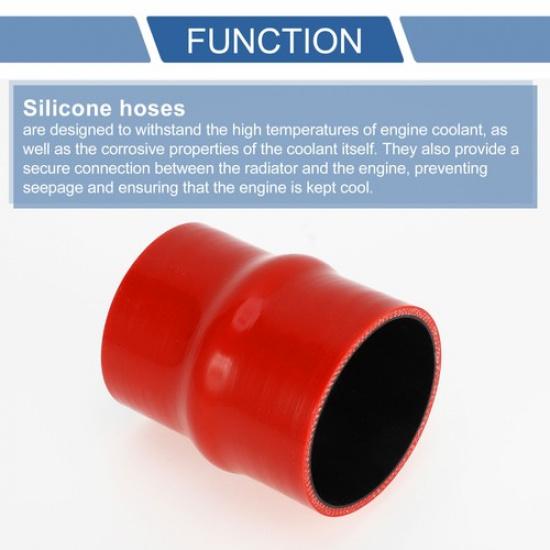 FUNCTION

Silicone hoses
are designed to withstand the high temperatures of engine coolant, as well as the corrosive properties of the coolant itself. They also provide a secure connection between the radiator and the engine, preventing seepage and ensuring that the engine is kept cool.